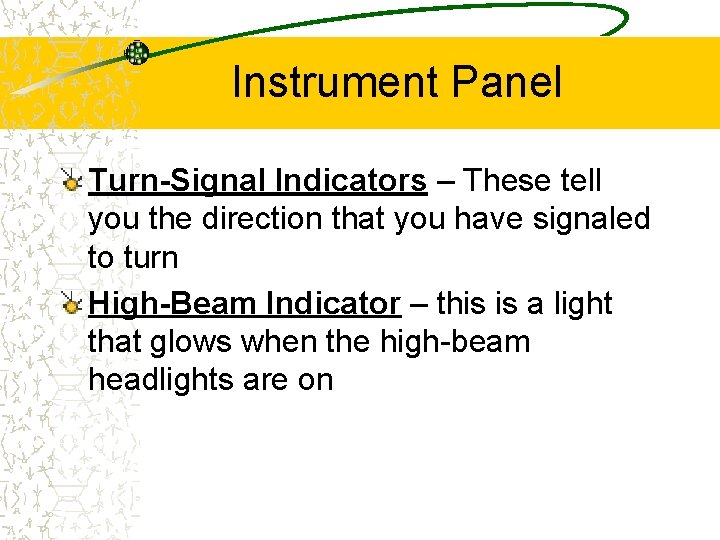 Instrument Panel

Turn-Signal Indicators – These tell you the direction that you have signaled to turn

High-Beam Indicator – this is a light that glows when the high-beam headlights are on